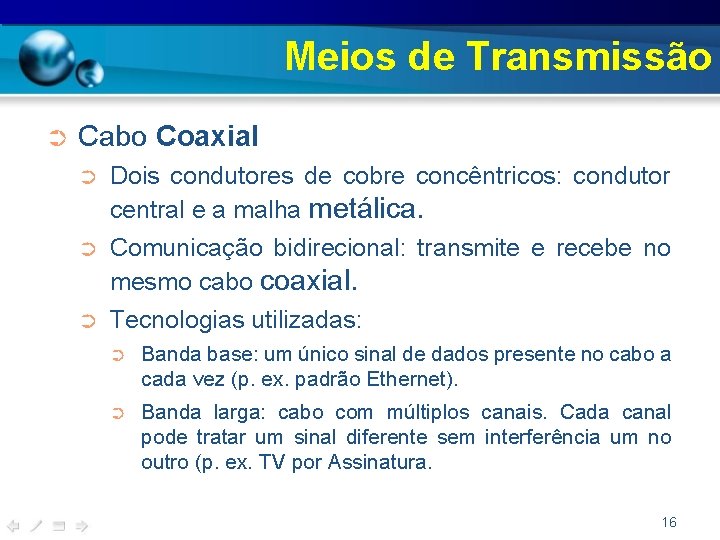 Meios de Transmissão

Cabo Coaxial

Dois condutores de cobre concêntricos: condutor central e a malha metálica.

Comunicação bidirecional: transmite e recebe no mesmo cabo coaxial.

Tecnologias utilizadas:

Banda base: um único sinal de dados presente no cabo a cada vez (p. ex. padrão Ethernet).

Banda larga: cabo com múltiplos canais. Cada canal pode tratar um sinal diferente sem interferência um no outro (p. ex. TV por Assinatura.

16